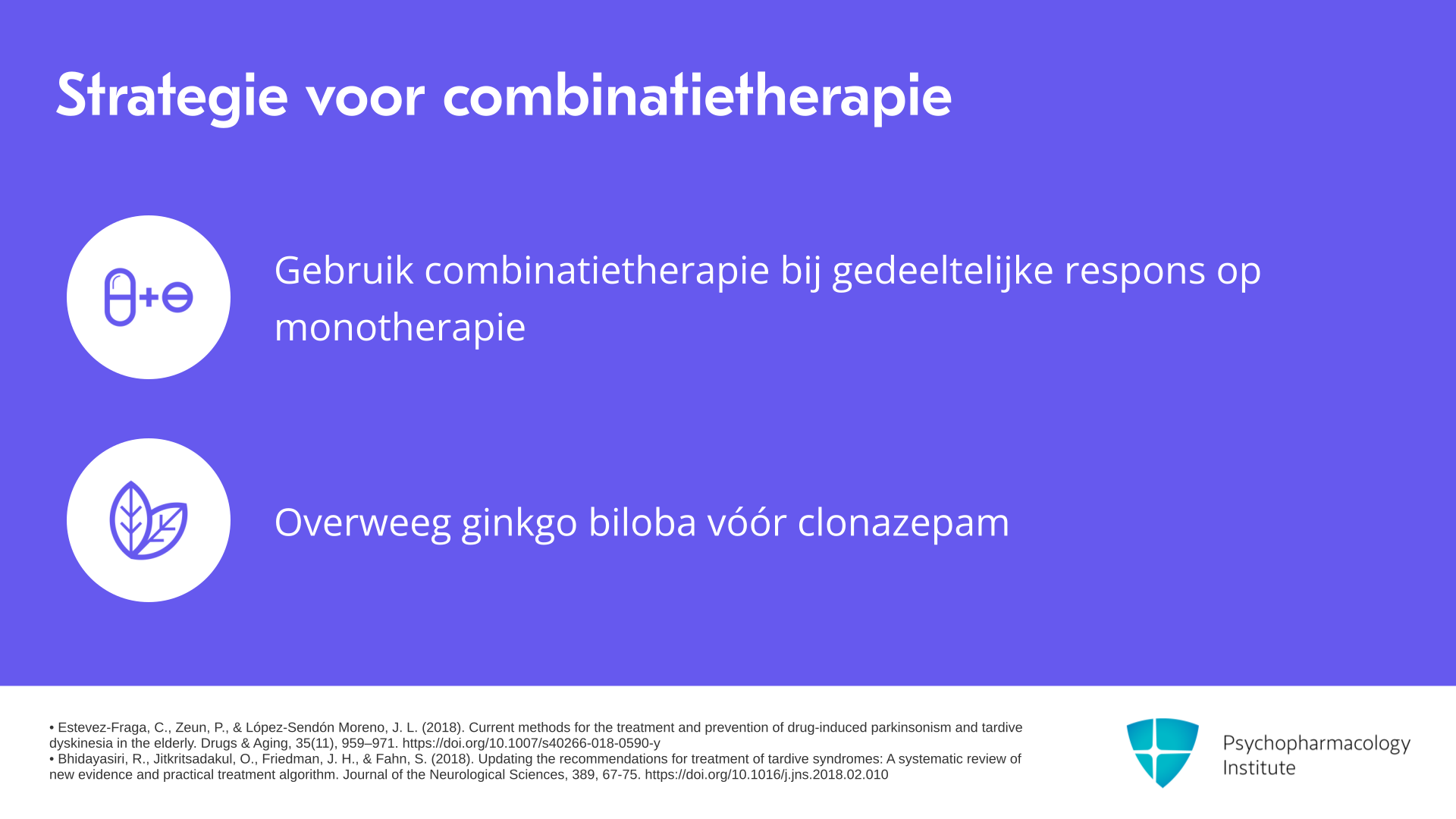 Strategie voor combinatietherapie

Gebruik combinatietherapie bij gedeeltelijke respons op monotherapie

Overweeg ginkgo biloba vóór clonazepam

• Estevez-Fraga, C., Zeun, P., & López-Sendón Moreno, J. L. (2018). Current methods for the treatment and prevention of drug-induced parkinsonism and tardive dyskinesia in the elderly. Drugs & Aging, 35(11), 959–971. https://doi.org/10.1007/s40266-018-0590-y
• Bhidayasiri, R., Jitkritsadakul, O., Friedman, J. H., & Fahn, S. (2018). Updating the recommendations for treatment of tardive syndromes: A systematic review of new evidence and practical treatment algorithm. Journal of the Neurological Sciences, 389, 67-75. https://doi.org/10.1016/j.jns.2018.02.010

Psychopharmacology Institute